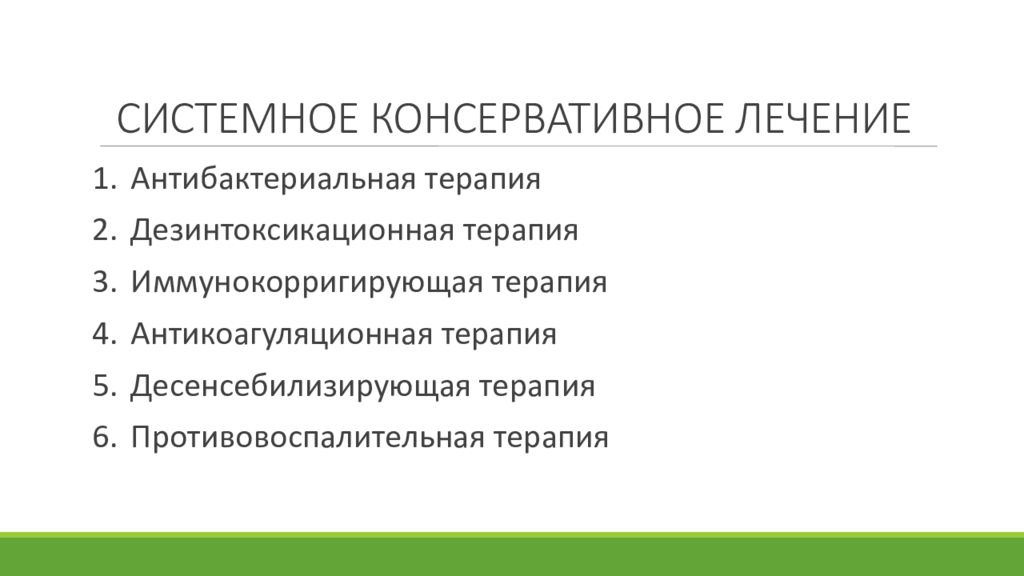 СИСТЕМНОЕ КОНСЕРВАТИВНОЕ ЛЕЧЕНИЕ

1. Антибактериальная терапия
2. Дезинтоксикационная терапия
3. Иммунокорригирующая терапия
4. Антикоагуляционная терапия
5. Десенсебилизирующая терапия
6. Противовоспалительная терапия